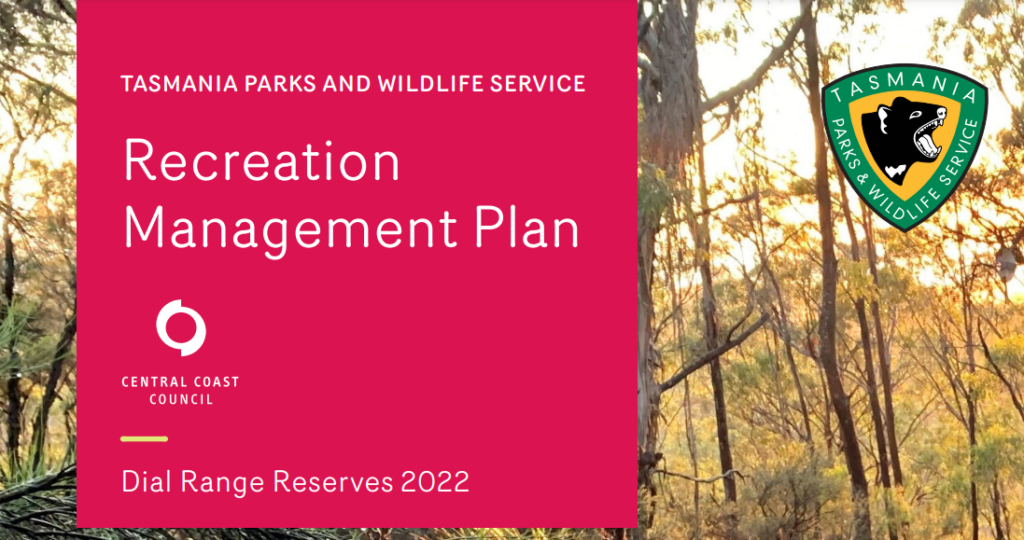 TASMANIA PARKS AND WILDLIFE SERVICE

Recreation Management Plan

CENTRAL COAST COUNCIL

Dial Range Reserves 2022

TASMANIA
PARKS & WILDLIFE SERVICE